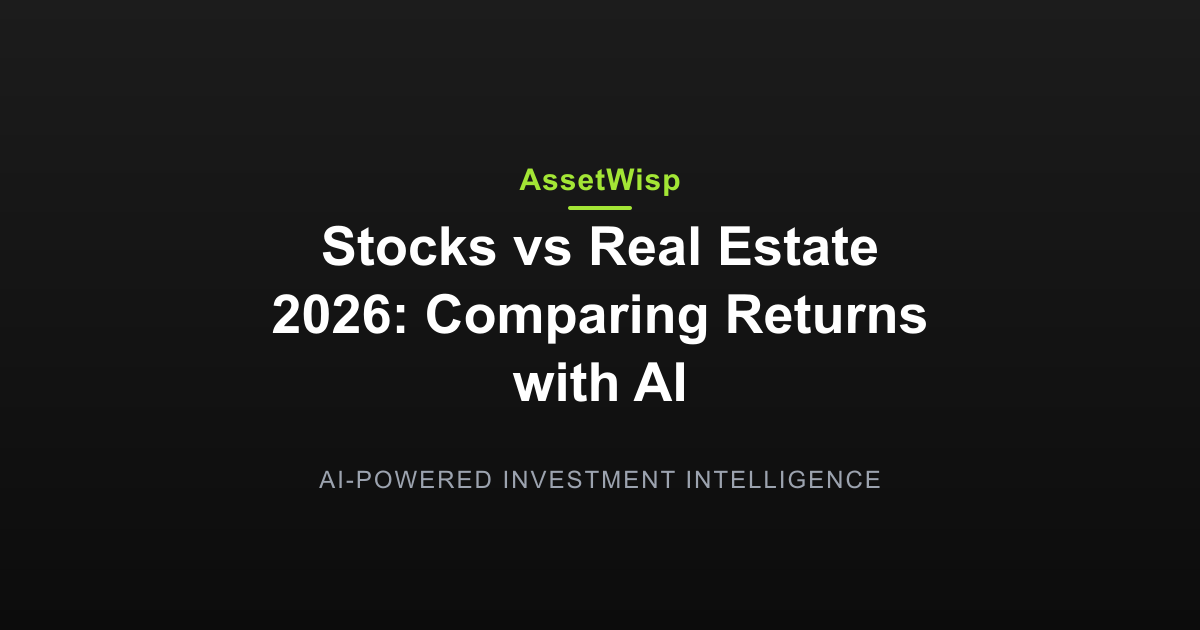 AssetWisp

Stocks vs Real Estate 2026: Comparing Returns with AI

AI-POWERED INVESTMENT INTELLIGENCE